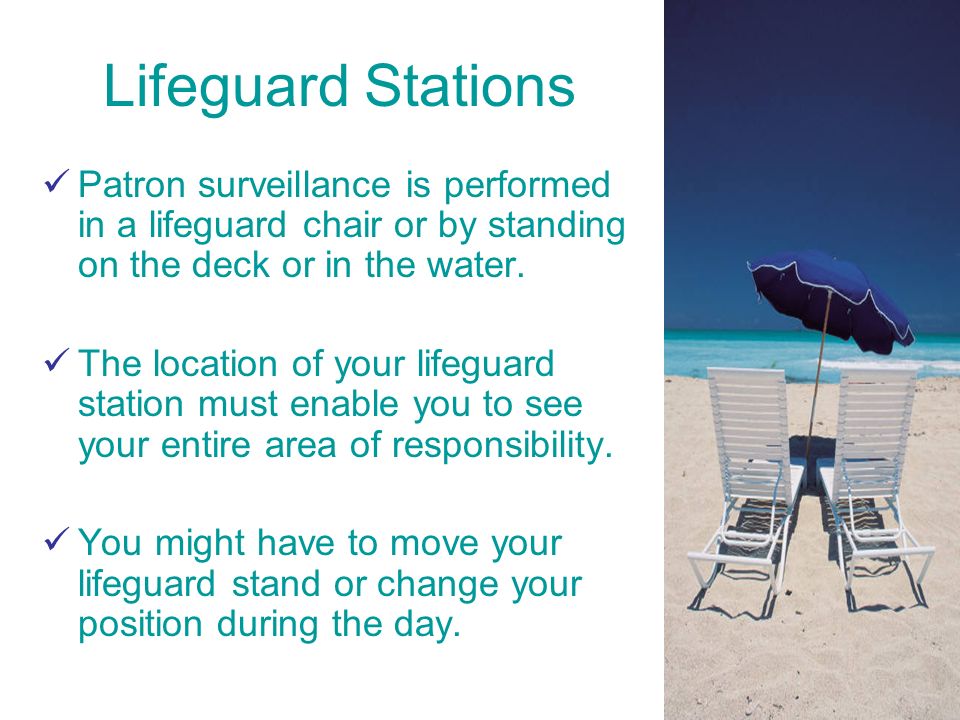 Lifeguard Stations

✓ Patron surveillance is performed in a lifeguard chair or by standing on the deck or in the water.

✓ The location of your lifeguard station must enable you to see your entire area of responsibility.

✓ You might have to move your lifeguard stand or change your position during the day.